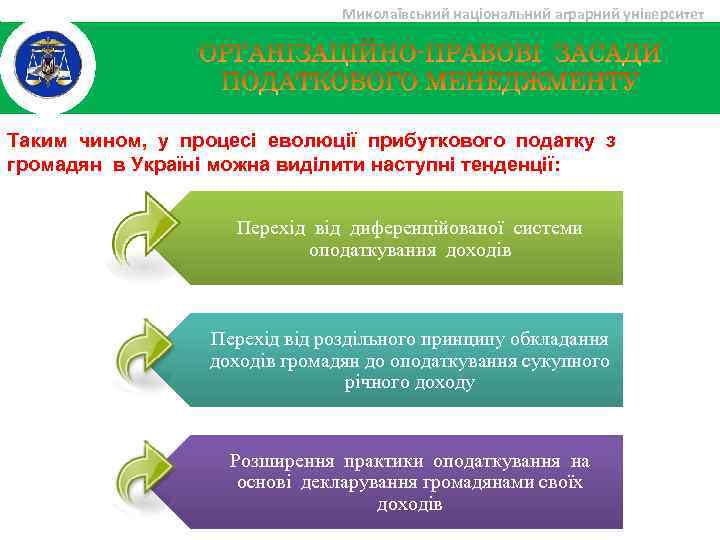 Миколаївський національний аграрний університет

ОРГАНІЗАЦІЙНО-ПРАВОВІ ЗАСАДИ ПОДАТКОВОГО МЕНЕДЖМЕНТУ

Таким чином, у процесі еволюції прибуткового податку з громадян в Україні можна виділити наступні тенденції:

Перехід від диференційованої системи оподаткування доходів

Перехід від роздільного принципу обкладання доходів громадян до оподаткування сукупного річного доходу

Розширення практики оподаткування на основі декларування громадянами своїх доходів